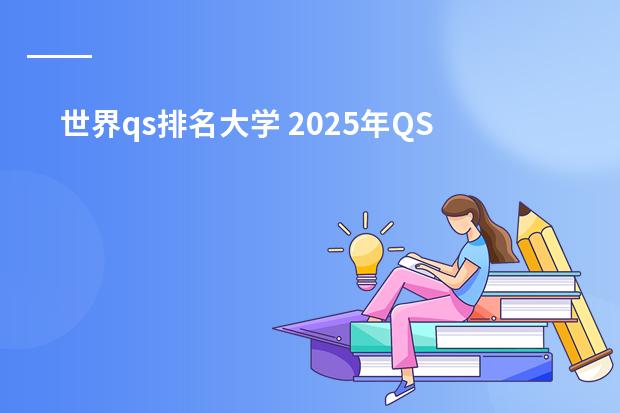 世界qs排名大学 2025年QS